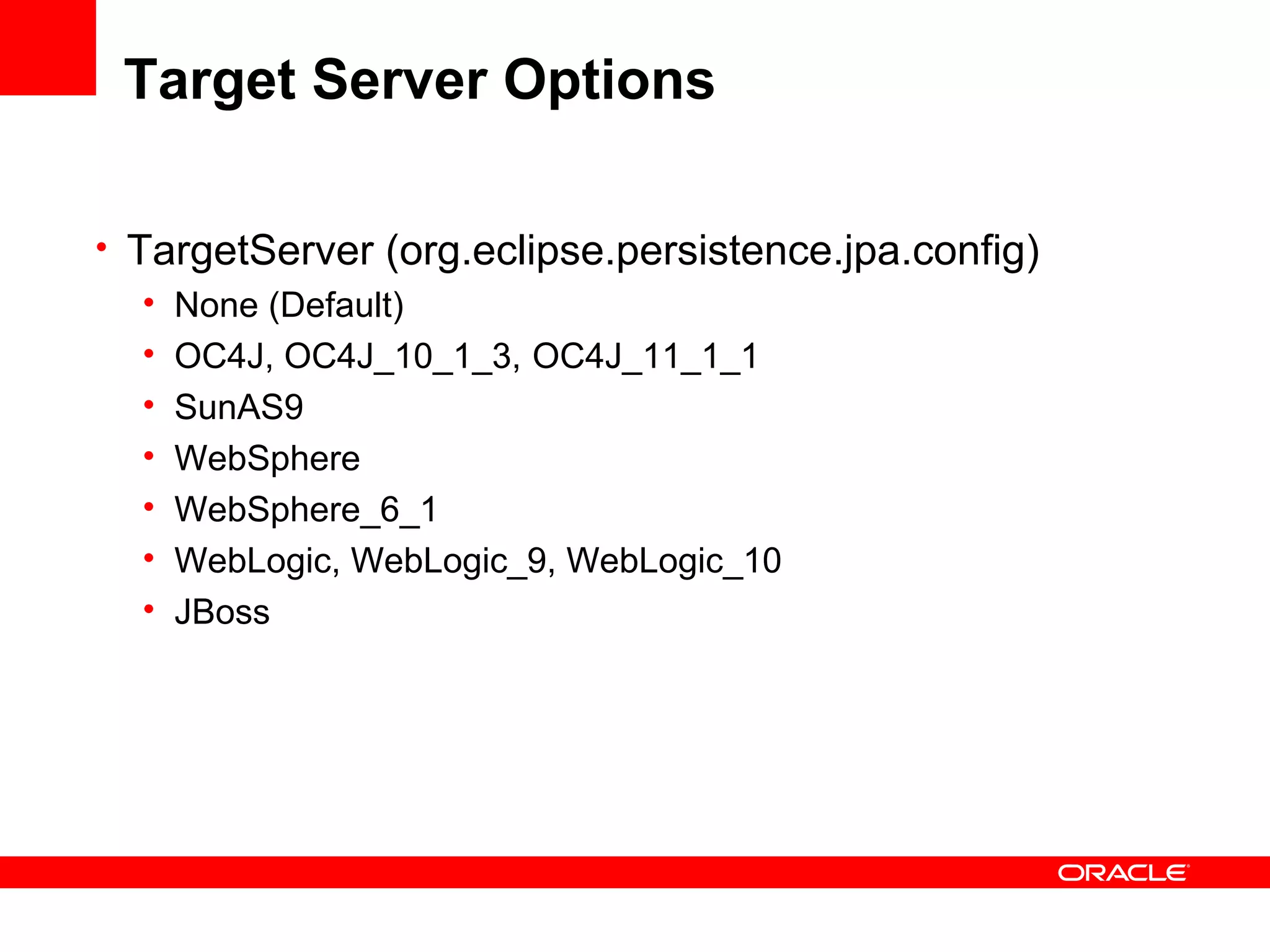 Target Server Options

• TargetServer (org.eclipse.persistence.jpa.config)
  • None (Default)
  • OC4J, OC4J_10_1_3, OC4J_11_1_1
  • SunAS9
  • WebSphere
  • WebSphere_6_1
  • WebLogic, WebLogic_9, WebLogic_10
  • JBoss

ORACLE